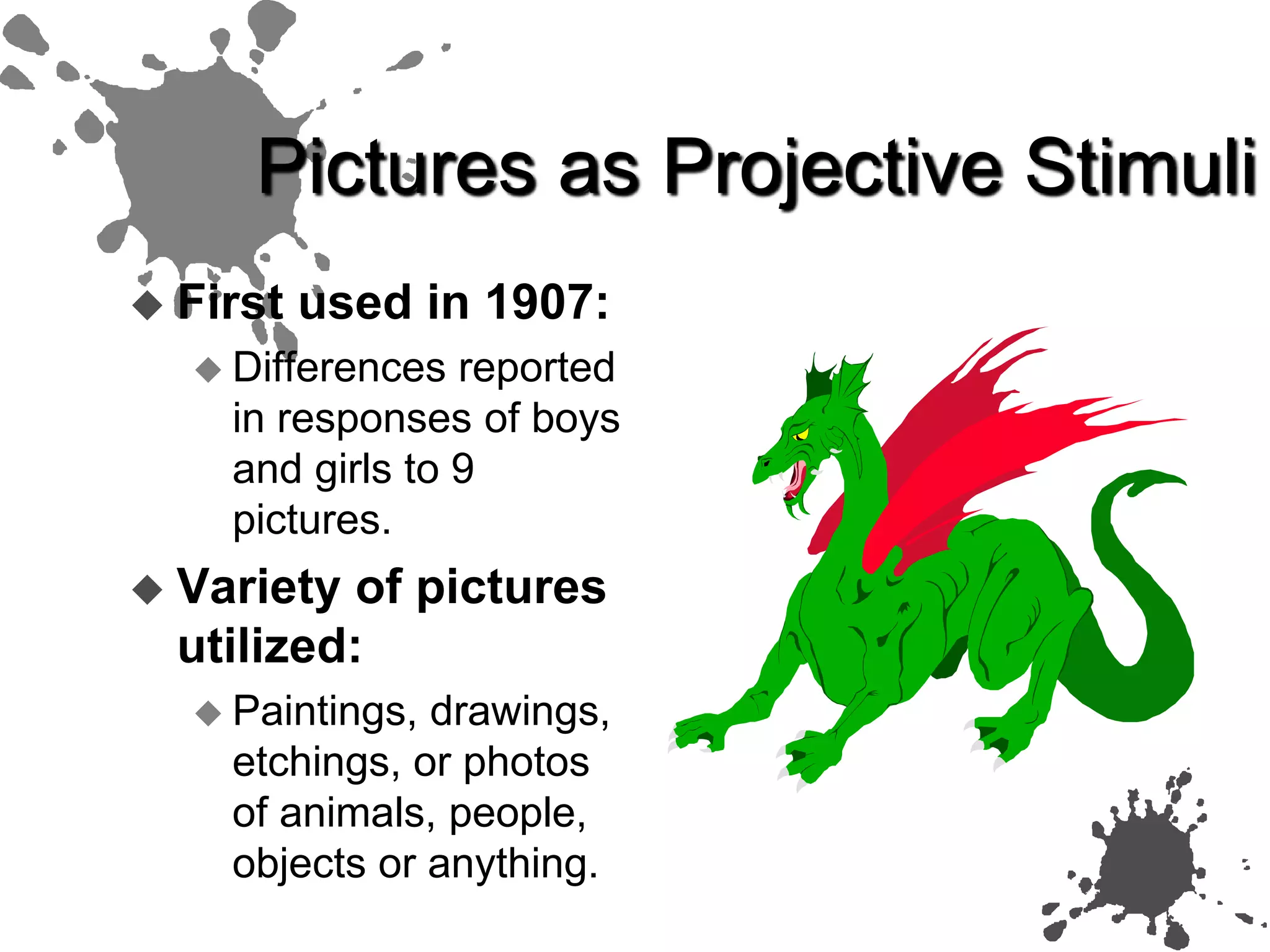 Pictures as Projective Stimuli

◆ First used in 1907:

◆ Differences reported in responses of boys and girls to 9 pictures.

◆ Variety of pictures utilized:

◆ Paintings, drawings, etchings, or photos of animals, people, objects or anything.